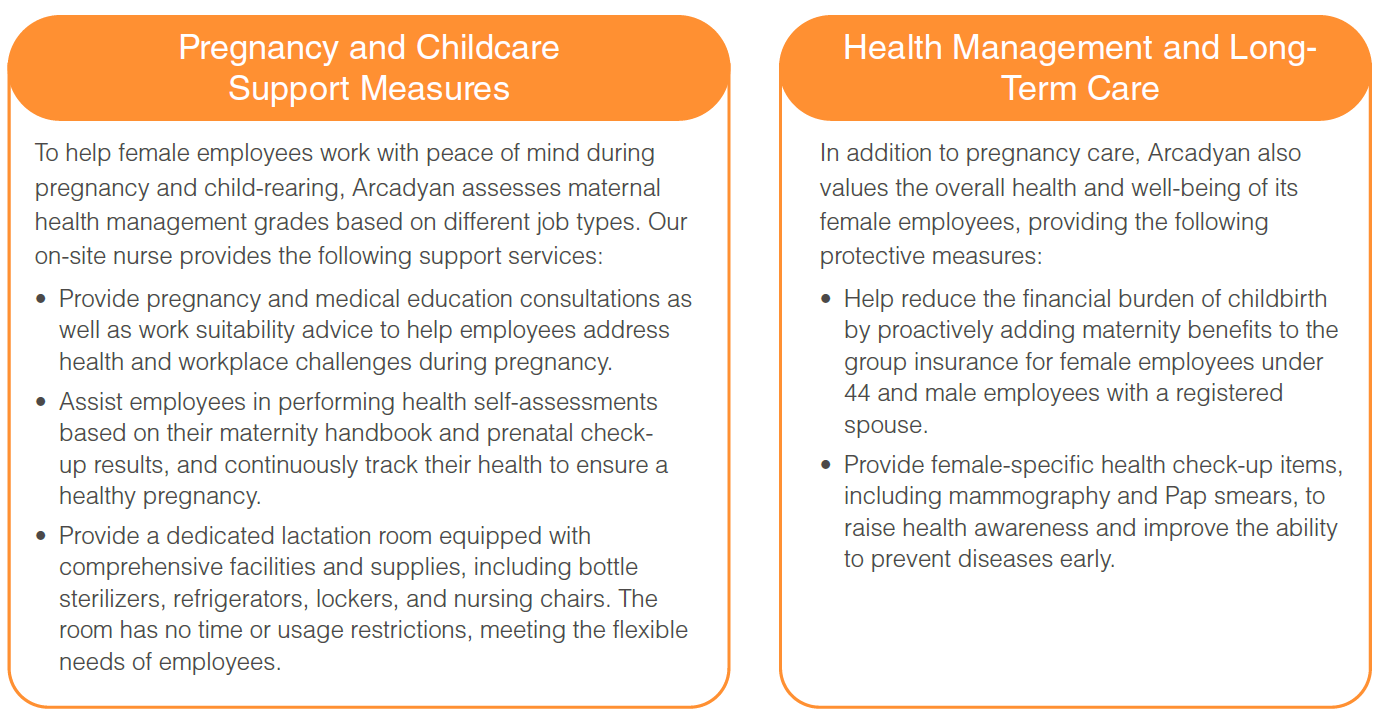 Pregnancy and Childcare Support Measures

To help female employees work with peace of mind during pregnancy and child-rearing, Arcadyan assesses maternal health management grades based on different job types. Our on-site nurse provides the following support services:

• Provide pregnancy and medical education consultations as well as work suitability advice to help employees address health and workplace challenges during pregnancy.

• Assist employees in performing health self-assessments based on their maternity handbook and prenatal check-up results, and continuously track their health to ensure a healthy pregnancy.

• Provide a dedicated lactation room equipped with comprehensive facilities and supplies, including bottle sterilizers, refrigerators, lockers, and nursing chairs. The room has no time or usage restrictions, meeting the flexible needs of employees.

Health Management and Long-Term Care

In addition to pregnancy care, Arcadyan also values the overall health and well-being of its female employees, providing the following protective measures:

• Help reduce the financial burden of childbirth by proactively adding maternity benefits to the group insurance for female employees under 44 and male employees with a registered spouse.

• Provide female-specific health check-up items, including mammography and Pap smears, to raise health awareness and improve the ability to prevent diseases early.